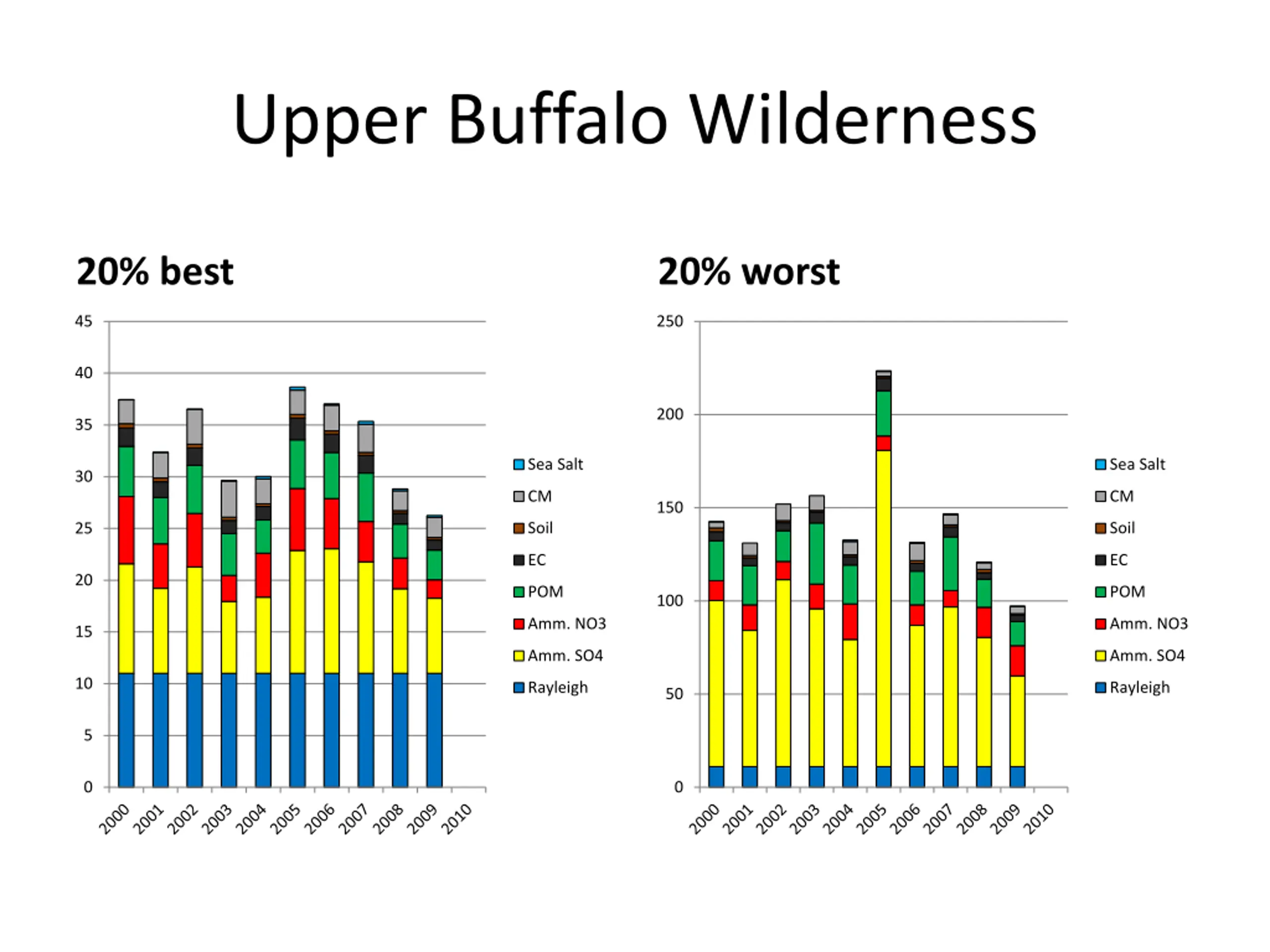 Upper Buffalo Wilderness

20% best

45
40
35
30
25
20
15
10
5
0

2000 2001 2002 2003 2004 2005 2006 2007 2008 2009 2010

Sea Salt
CM
Soil
EC
POM
Amm. NO3
Amm. SO4
Rayleigh

20% worst

250
200
150
100
50
0

2000 2001 2002 2003 2004 2005 2006 2007 2008 2009 2010

Sea Salt
CM
Soil
EC
POM
Amm. NO3
Amm. SO4
Rayleigh